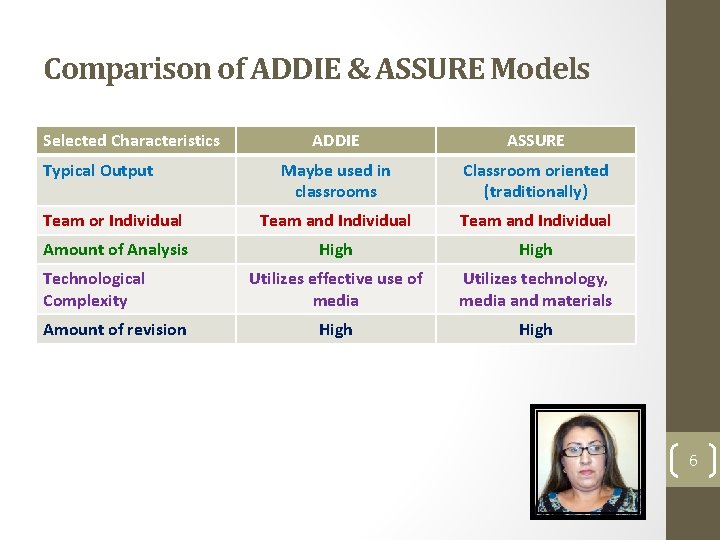 Comparison of ADDIE & ASSURE Models

| Selected Characteristics | ADDIE | ASSURE |
|---|---|---|
| Typical Output | Maybe used in classrooms | Classroom oriented (traditionally) |
| Team or Individual | Team and Individual | Team and Individual |
| Amount of Analysis | High | High |
| Technological Complexity | Utilizes effective use of media | Utilizes technology, media and materials |
| Amount of revision | High | High |

6